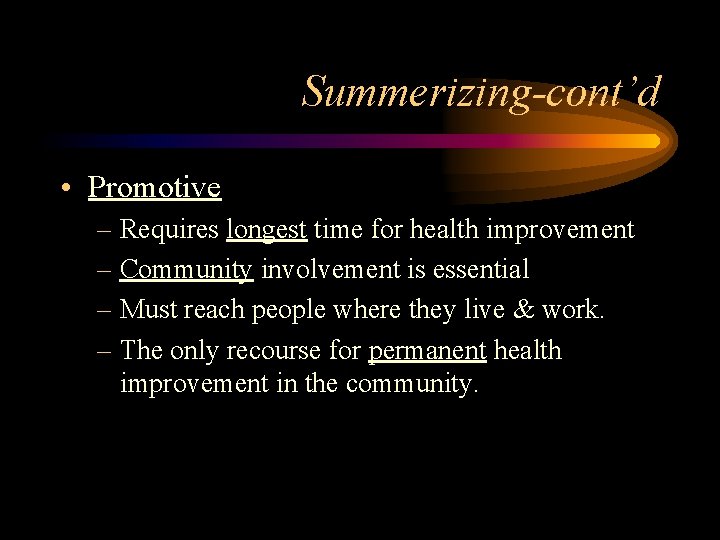 Summerizing-cont'd

• Promotive
– Requires longest time for health improvement
– Community involvement is essential
– Must reach people where they live & work.
– The only recourse for permanent health improvement in the community.